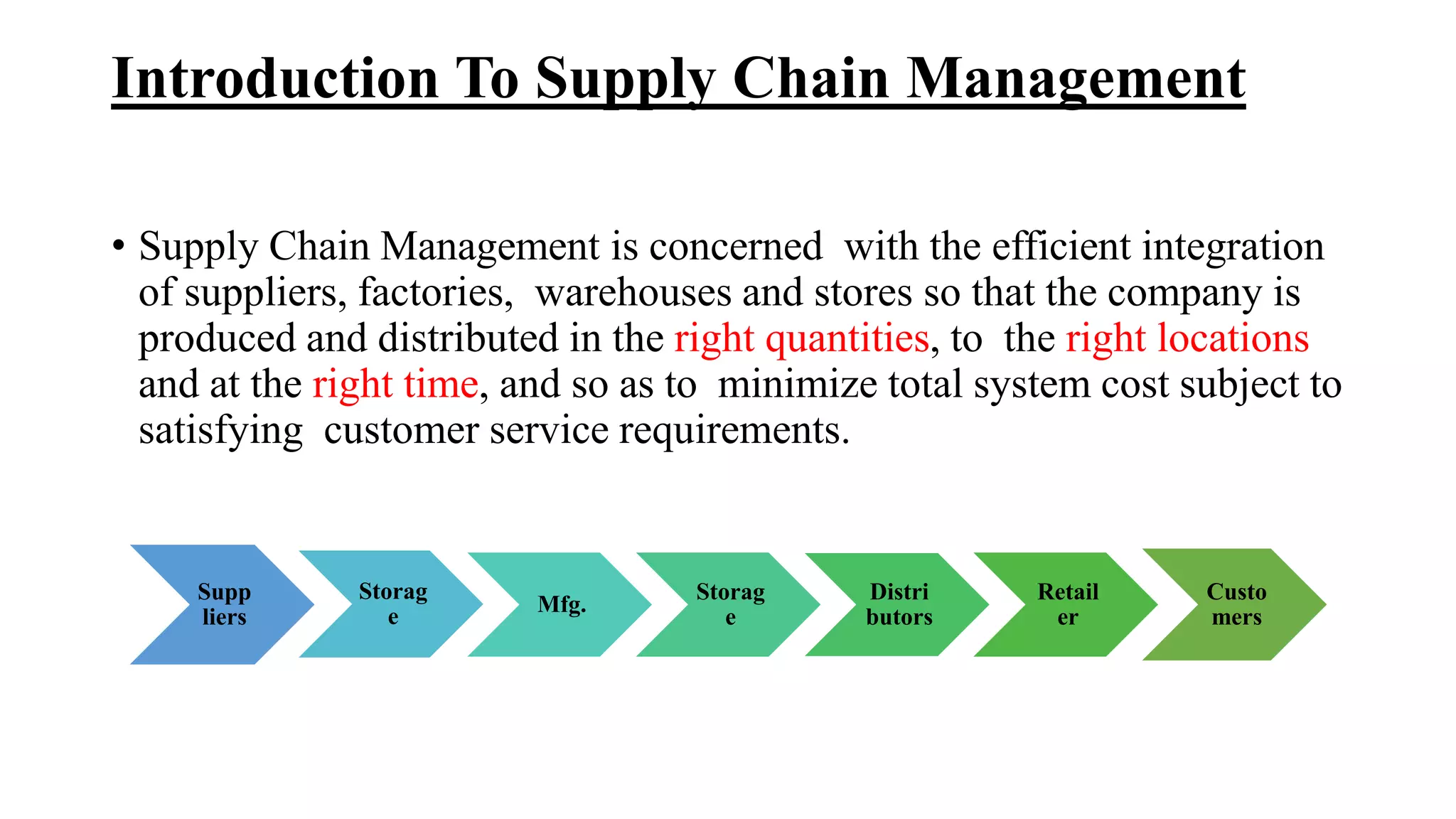 Introduction To Supply Chain Management

• Supply Chain Management is concerned with the efficient integration of suppliers, factories, warehouses and stores so that the company is produced and distributed in the right quantities, to the right locations and at the right time, and so as to minimize total system cost subject to satisfying customer service requirements.

Supp liers

Storag e

Mfg.

Storag e

Distri butors

Retail er

Custo mers